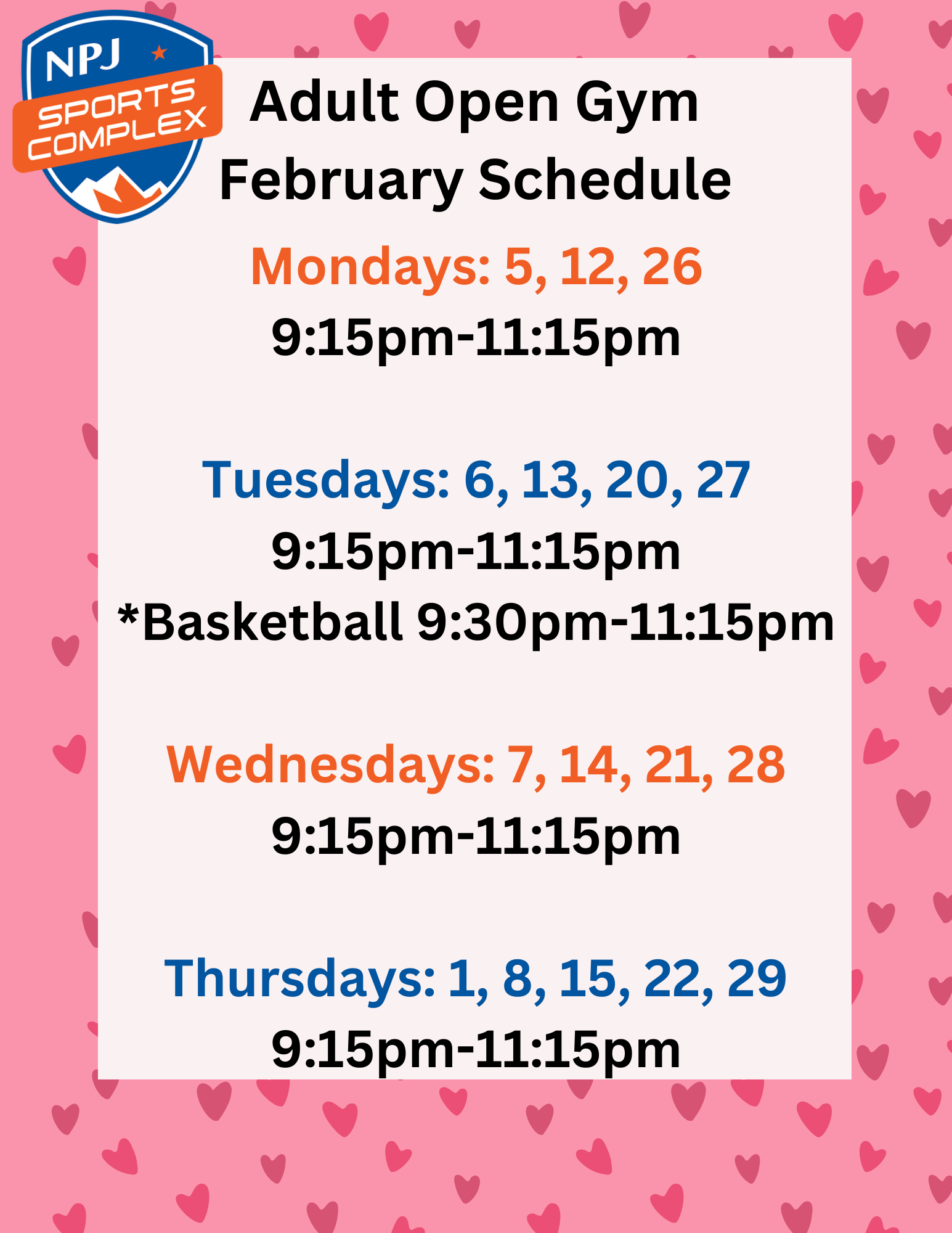 NPJ
SPORTS
COMPLEX

Adult Open Gym
February Schedule

Mondays: 5, 12, 26
9:15pm-11:15pm

Tuesdays: 6, 13, 20, 27
9:15pm-11:15pm
*Basketball 9:30pm-11:15pm

Wednesdays: 7, 14, 21, 28
9:15pm-11:15pm

Thursdays: 1, 8, 15, 22, 29
9:15pm-11:15pm